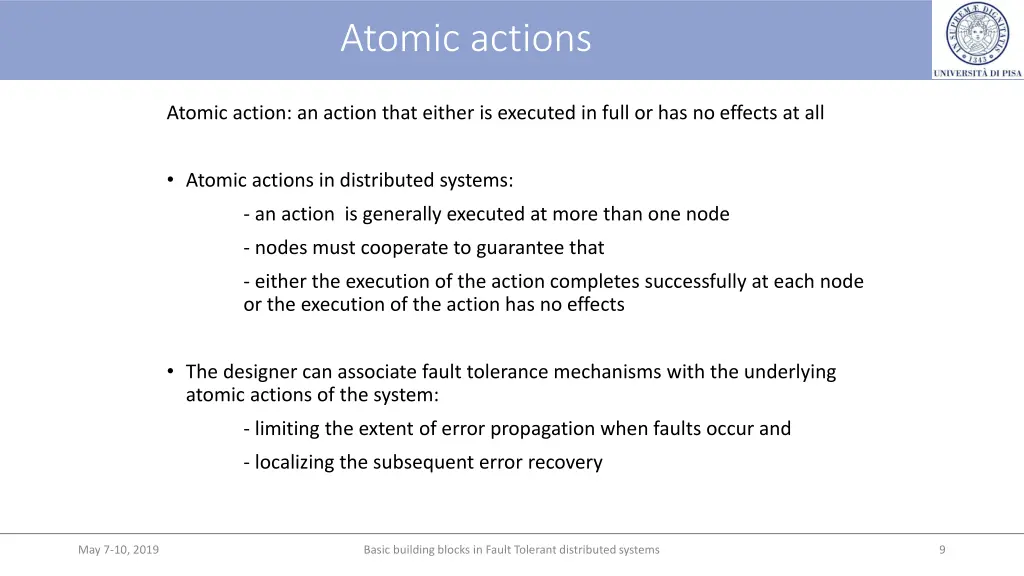 Atomic actions

UNIVERSITÀ DI PISA

Atomic action: an action that either is executed in full or has no effects at all

• Atomic actions in distributed systems:

- an action is generally executed at more than one node

- nodes must cooperate to guarantee that

- either the execution of the action completes successfully at each node or the execution of the action has no effects

• The designer can associate fault tolerance mechanisms with the underlying atomic actions of the system:

- limiting the extent of error propagation when faults occur and

- localizing the subsequent error recovery

May 7-10, 2019

Basic building blocks in Fault Tolerant distributed systems

9